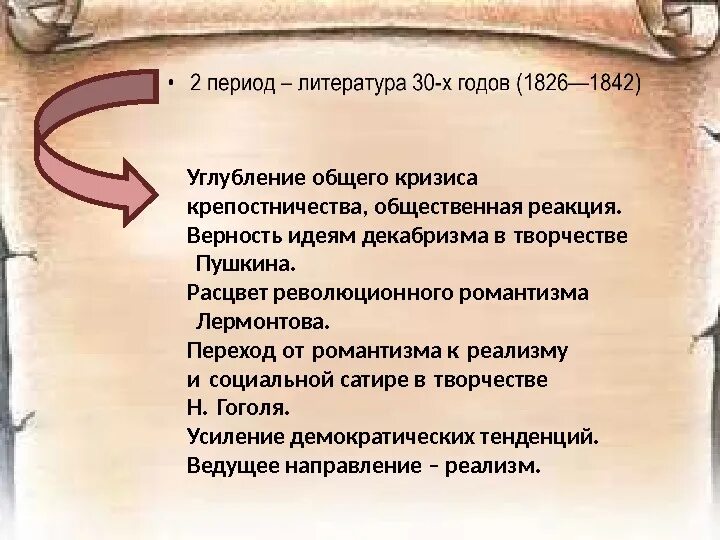 • 2 период – литература 30-х годов (1826—1842)

Углубление общего кризиса крепостничества, общественная реакция.
Верность идеям декабризма в творчестве Пушкина.
Расцвет революционного романтизма Лермонтова.
Переход от романтизма к реализму и социальной сатире в творчестве Н. Гоголя.
Усиление демократических тенденций.
Ведущее направление – реализм.